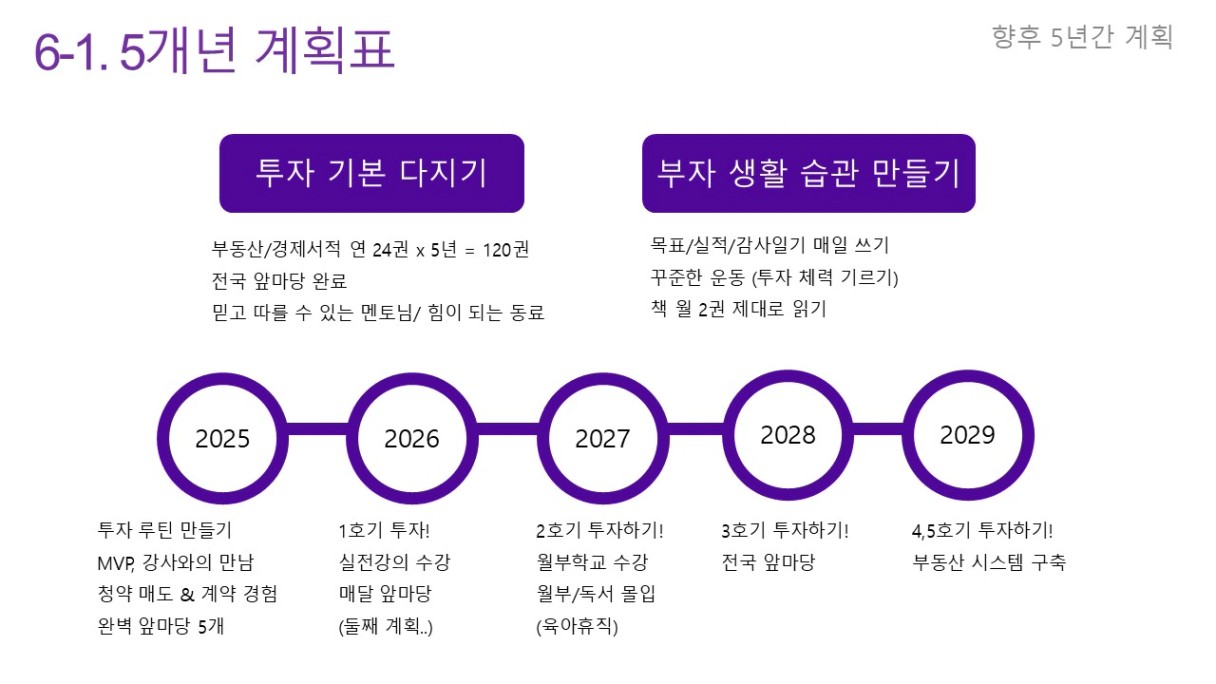 6-1. 5개년 계획표

향후 5년간 계획

투자 기본 다지기

부동산/경제서적 연 24권 x 5년 = 120권
전국 앞마당 완료
믿고 따를 수 있는 멘토님/ 힘이 되는 동료

부자 생활 습관 만들기

목표/실적/감사일기 매일 쓰기
꾸준한 운동 (투자 체력 기르기)
책 월 2권 제대로 읽기

2025

2026

2027

2028

2029

투자 루틴 만들기
MVP, 강사와의 만남
청약 매도 & 계약 경험
완벽 앞마당 5개

1호기 투자!
실전강의 수강
매달 앞마당
(둘째 계획..)

2호기 투자하기!
월부학교 수강
월부/독서 몰입
(육아휴직)

3호기 투자하기!
전국 앞마당

4,5호기 투자하기!
부동산 시스템 구축